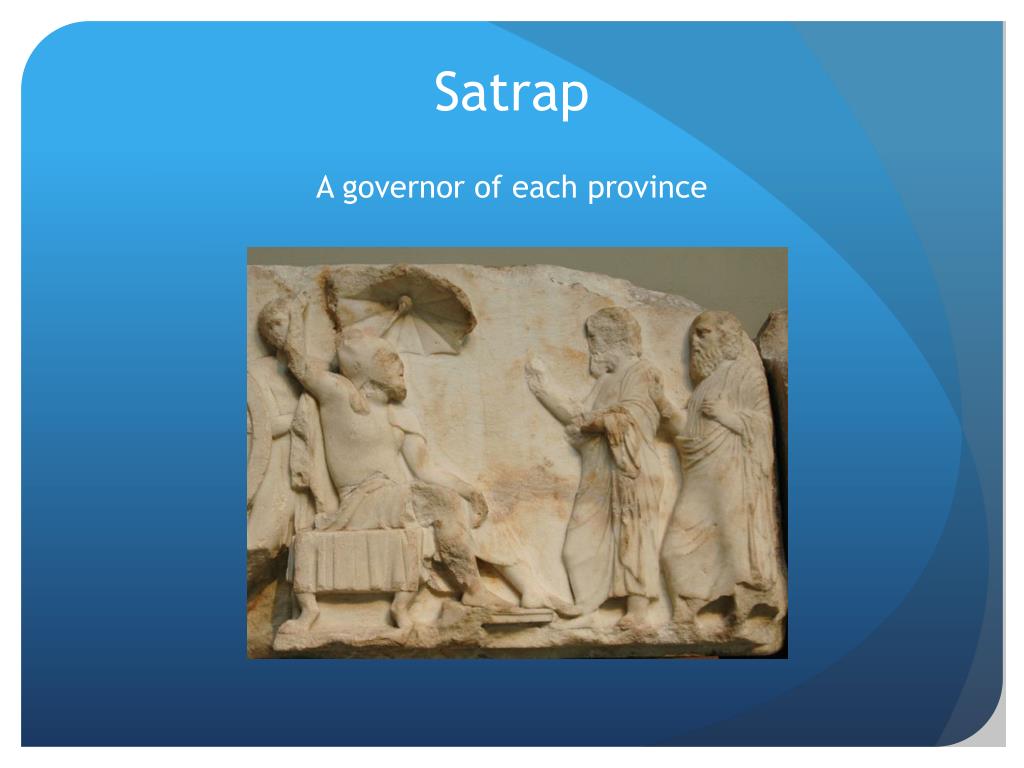 Satrap

A governor of each province